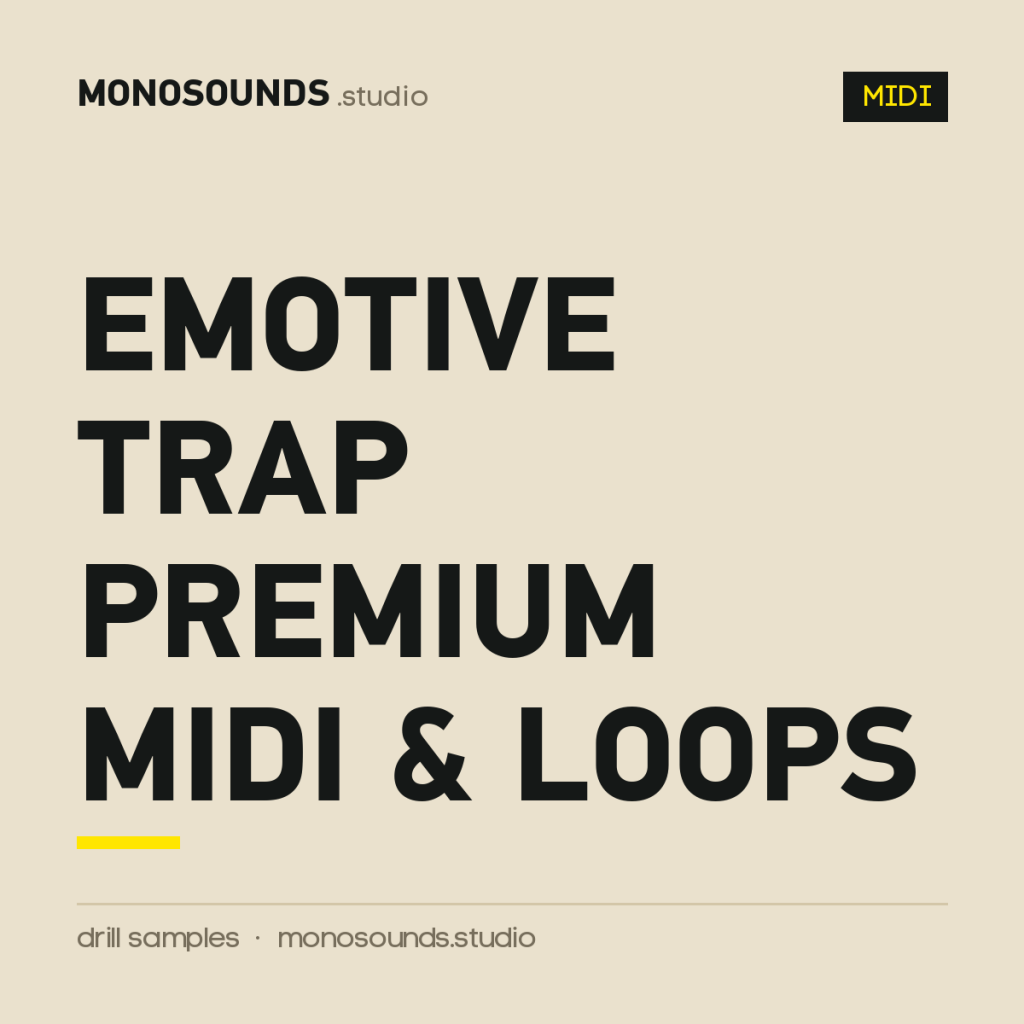 MONOSOUNDS .studio

MIDI

EMOTIVE TRAP PREMIUM MIDI & LOOPS

drill samples · monosounds.studio